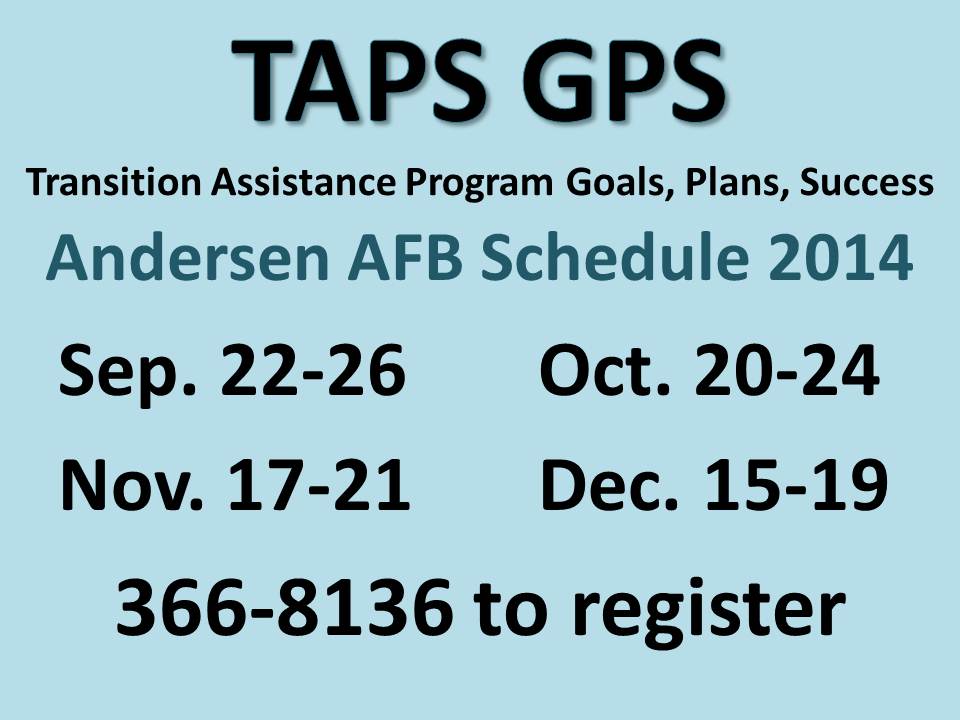 TAPS GPS

Transition Assistance Program Goals, Plans, Success

Andersen AFB Schedule 2014

Sep. 22-26 Oct. 20-24

Nov. 17-21 Dec. 15-19

366-8136 to register